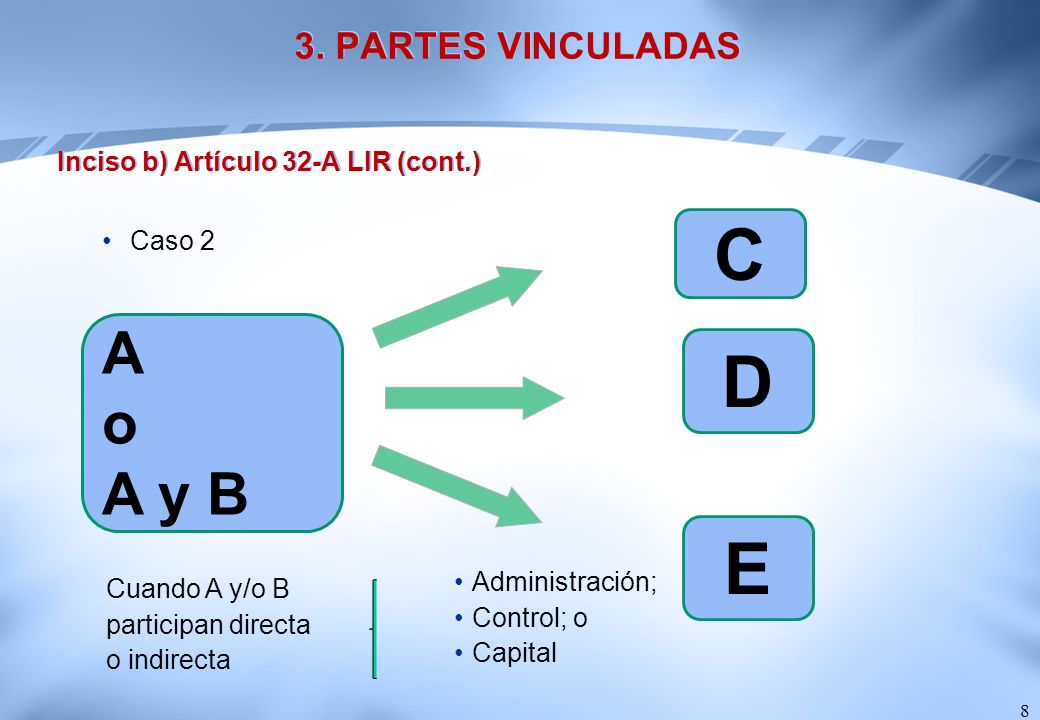 3. PARTES VINCULADAS

Inciso b) Artículo 32-A LIR (cont.)

• Caso 2

A
o
A y B

C

D

E

Cuando A y/o B participan directa o indirecta

• Administración;
• Control; o
• Capital

8